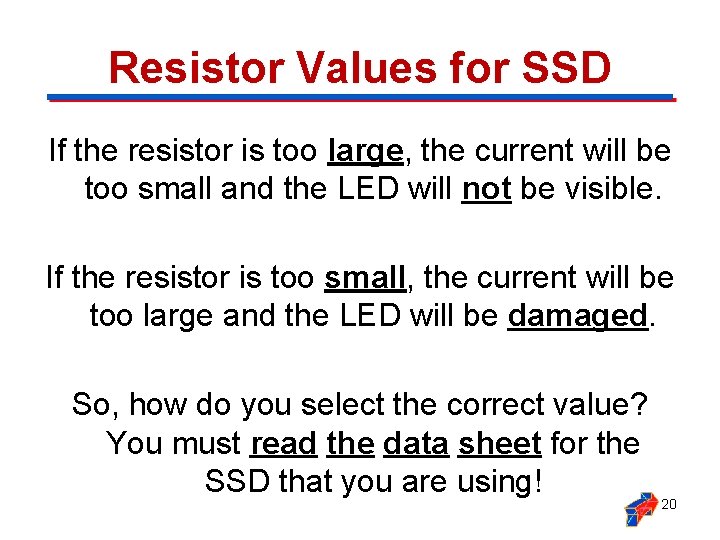 Resistor Values for SSD

If the resistor is too large, the current will be too small and the LED will not be visible.

If the resistor is too small, the current will be too large and the LED will be damaged.

So, how do you select the correct value? You must read the data sheet for the SSD that you are using!

20